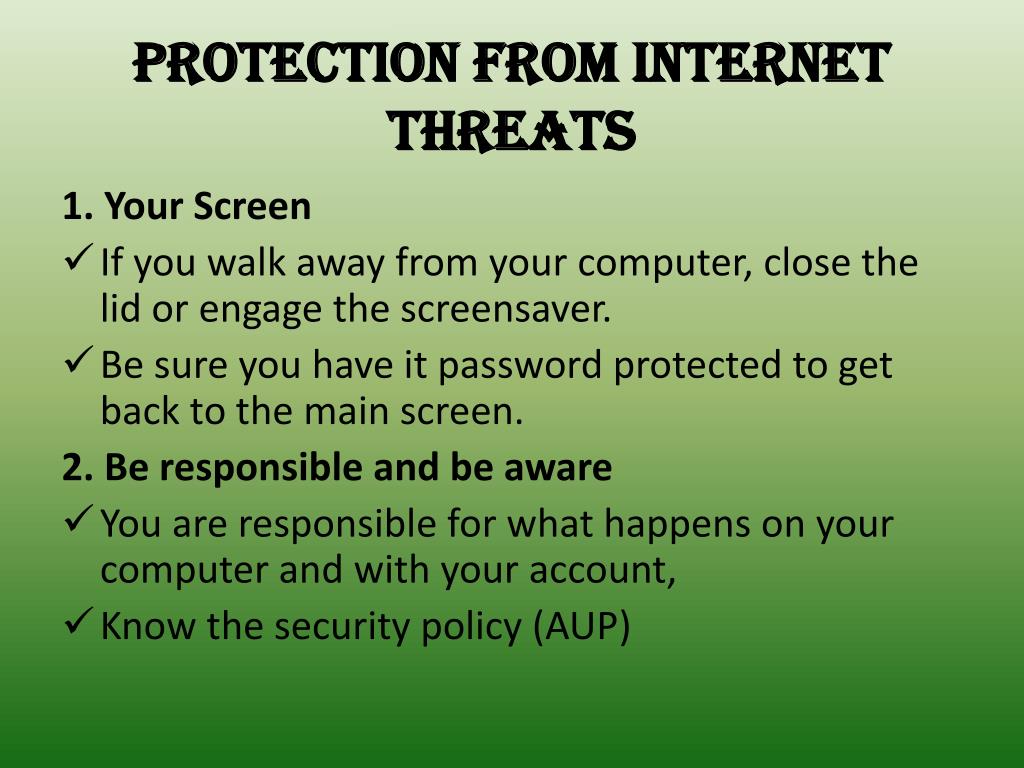 PROTECTION FROM INTERNET THREATS

1. Your Screen

✓ If you walk away from your computer, close the lid or engage the screensaver.

✓ Be sure you have it password protected to get back to the main screen.

2. Be responsible and be aware

✓ You are responsible for what happens on your computer and with your account,

✓ Know the security policy (AUP)